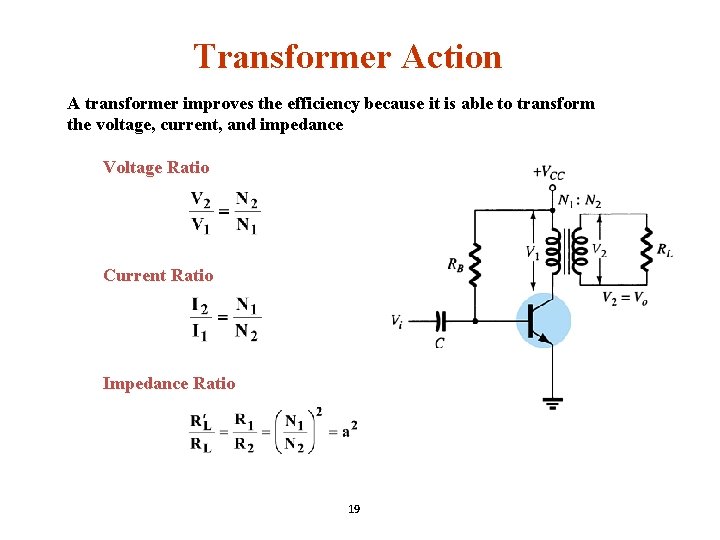 Transformer Action

A transformer improves the efficiency because it is able to transform the voltage, current, and impedance

Voltage Ratio

$\frac{V_2}{V_1} = \frac{N_2}{N_1}$

Current Ratio

$\frac{I_2}{I_1} = \frac{N_1}{N_2}$

Impedance Ratio

$\frac{R'_L}{R_L} = \frac{R_1}{R_2} = \left(\frac{N_1}{N_2}\right)^2 = a^2$

$+V_{CC}$

$N_1 : N_2$

$V_1$

$V_2$

$R_L$

$R_B$

$V_2 = V_o$

$V_i$

$C$

19